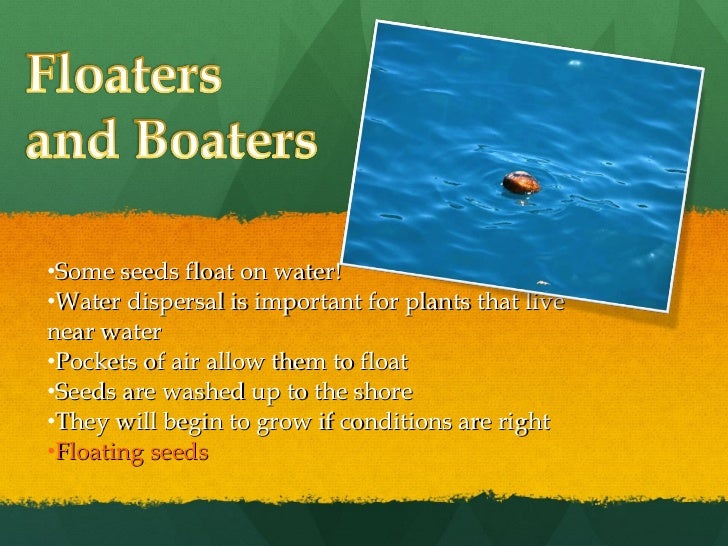 Floaters and Boaters

•Some seeds float on water!
•Water dispersal is important for plants that live near water
•Pockets of air allow them to float
•Seeds are washed up to the shore
•They will begin to grow if conditions are right
•Floating seeds